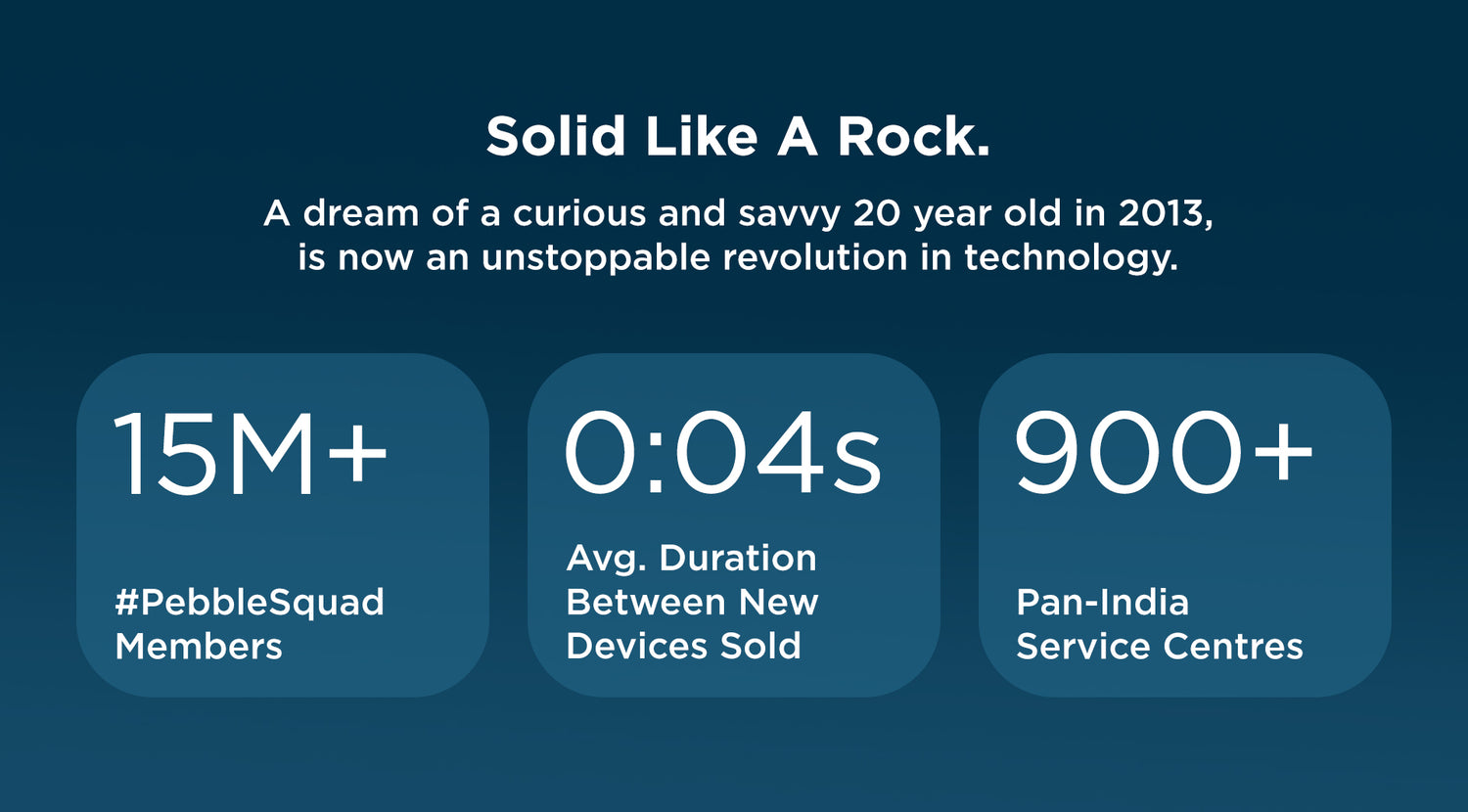 Solid Like A Rock.

A dream of a curious and savvy 20 year old in 2013, is now an unstoppable revolution in technology.

15M+

#PebbleSquad Members

0:04s

Avg. Duration Between New Devices Sold

900+

Pan-India Service Centres